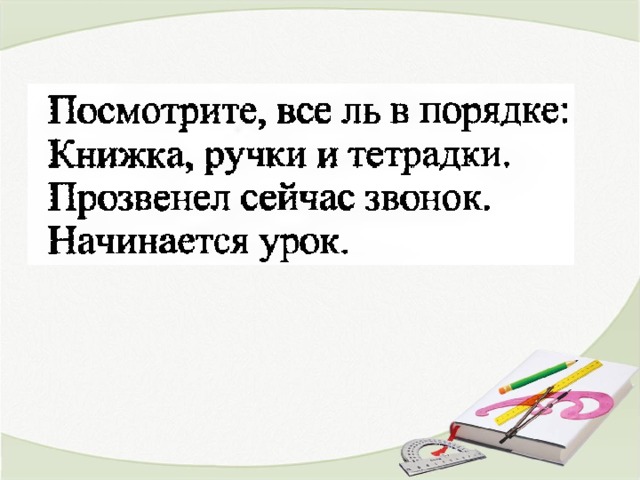 Посмотрите, все ль в порядке:
Книжка, ручки и тетрадки.
Прозвенел сейчас звонок.
Начинается урок.